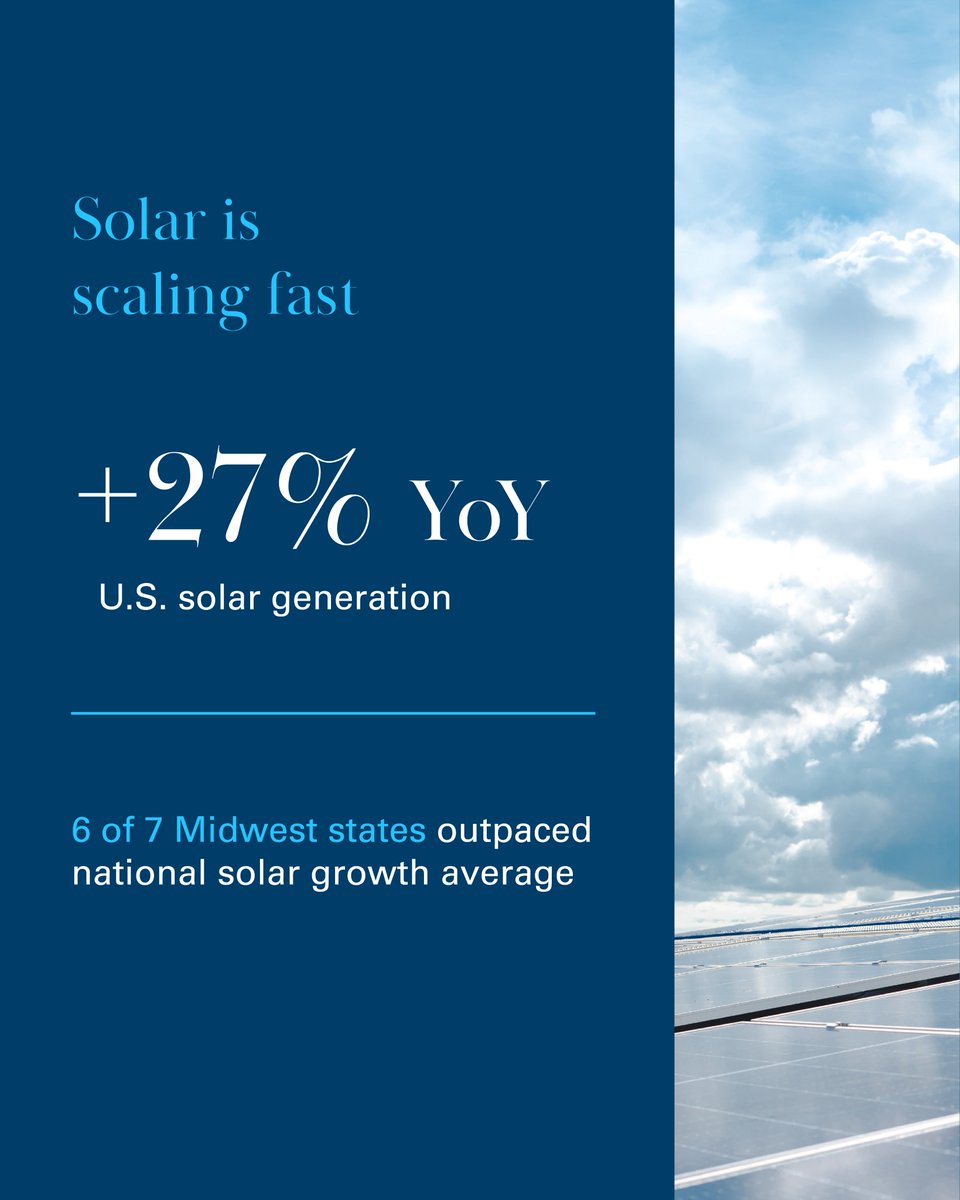 Solar is scaling fast

+27% YoY

U.S. solar generation

6 of 7 Midwest states outpaced national solar growth average